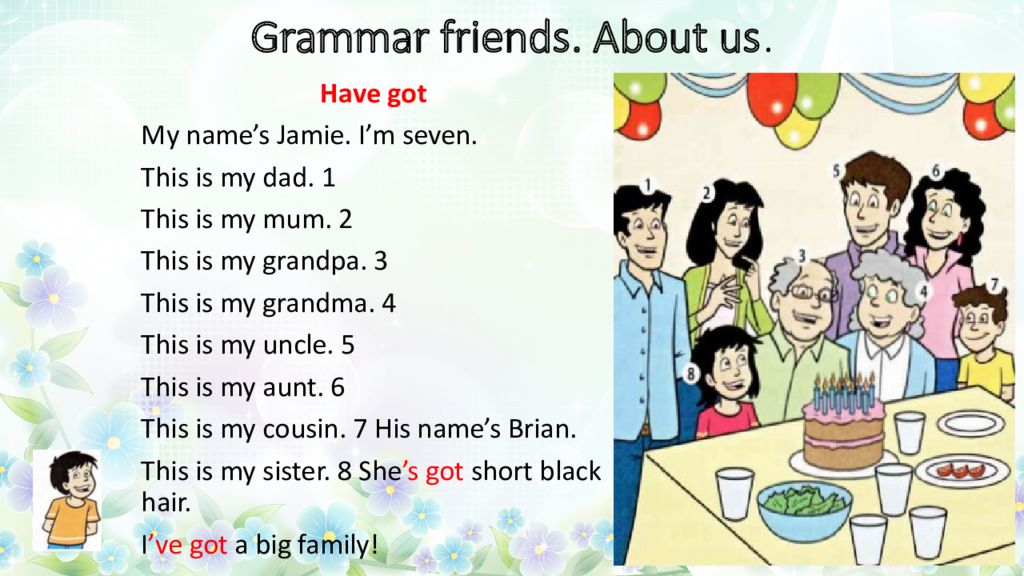 Grammar friends. About us.

Have got

My name's Jamie. I'm seven.

This is my dad. 1

This is my mum. 2

This is my grandpa. 3

This is my grandma. 4

This is my uncle. 5

This is my aunt. 6

This is my cousin. 7 His name's Brian.

This is my sister. 8 She's got short black hair.

I've got a big family!

1 2 3 4 5 6 7 8